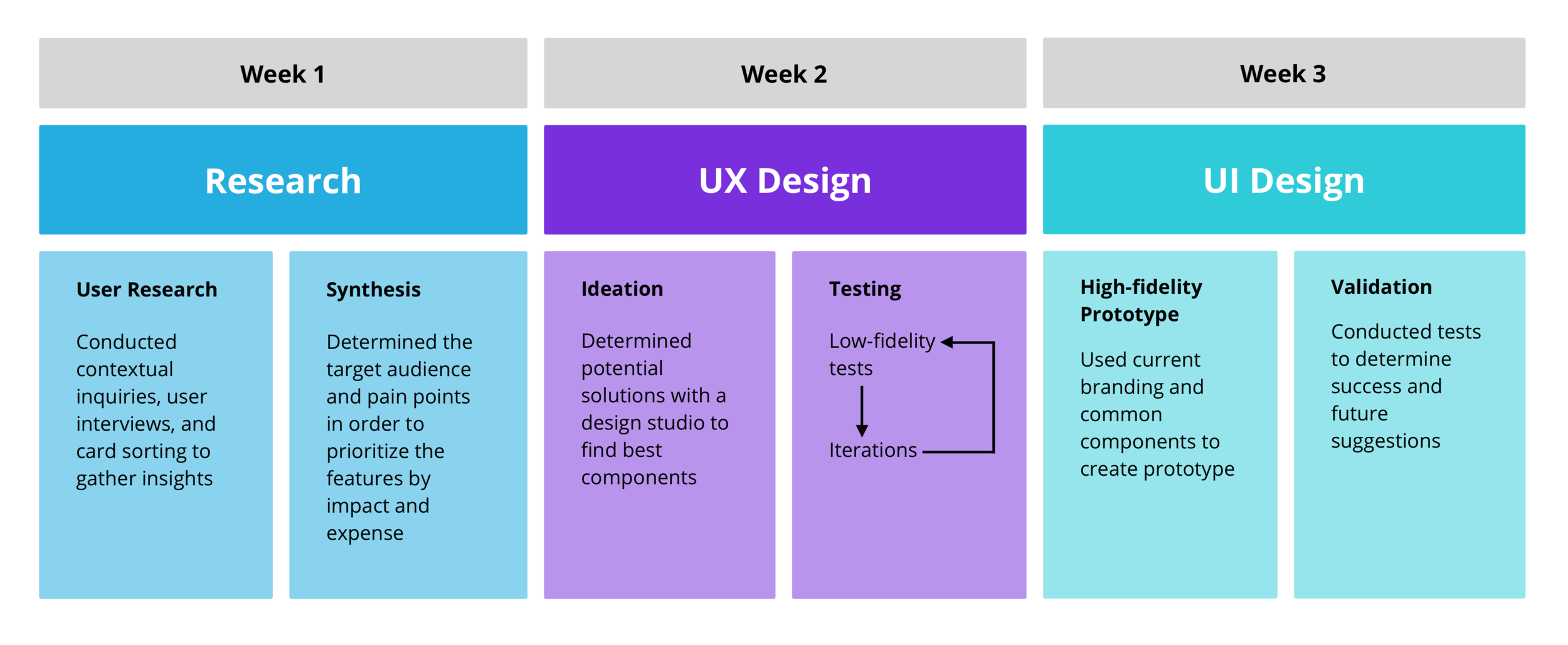 Week 1

Research

User Research

Conducted contextual inquiries, user interviews, and card sorting to gather insights

Synthesis

Determined the target audience and pain points in order to prioritize the features by impact and expense

Week 2

UX Design

Ideation

Determined potential solutions with a design studio to find best components

Testing

Low-fidelity tests

Iterations

Week 3

UI Design

High-fidelity Prototype

Used current branding and common components to create prototype

Validation

Conducted tests to determine success and future suggestions